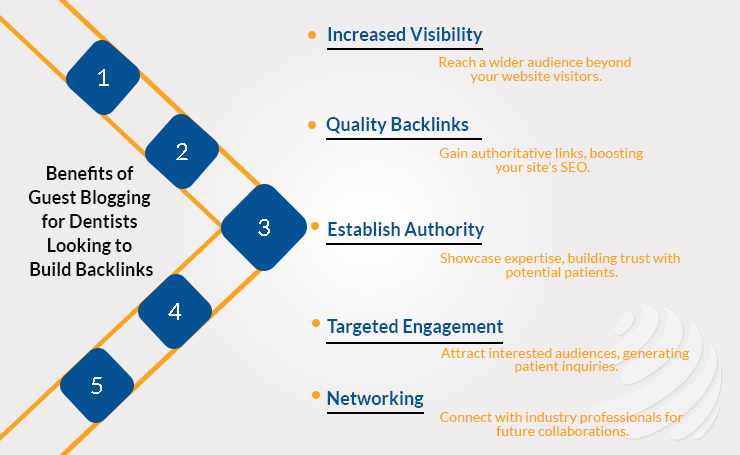 1
2
3
4
5

Benefits of Guest Blogging for Dentists Looking to Build Backlinks

Increased Visibility
Reach a wider audience beyond your website visitors.

Quality Backlinks
Gain authoritative links, boosting your site's SEO.

Establish Authority
Showcase expertise, building trust with potential patients.

Targeted Engagement
Attract interested audiences, generating patient inquiries.

Networking
Connect with industry professionals for future collaborations.